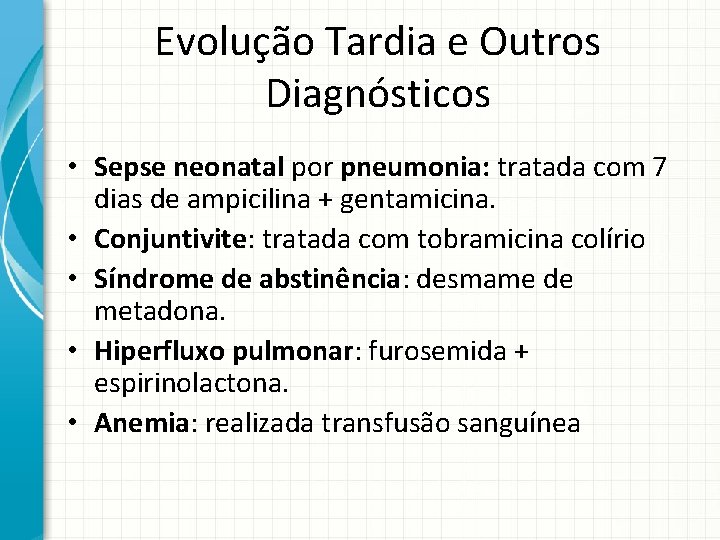 Evolução Tardia e Outros Diagnósticos

• Sepse neonatal por pneumonia: tratada com 7 dias de ampicilina + gentamicina.
• Conjuntivite: tratada com tobramicina colírio
• Síndrome de abstinência: desmame de metadona.
• Hiperfluxo pulmonar: furosemida + espirinolactona.
• Anemia: realizada transfusão sanguínea